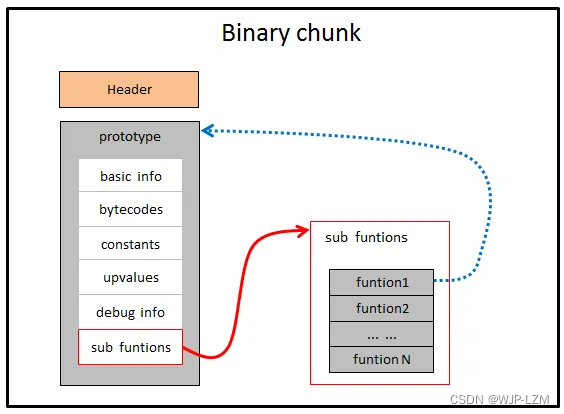 Binary chunk

Header

prototype

basic info

bytecodes

constants

upvalues

debug info

sub funtions

sub funtions

funtion1

funtion2

... ...

funtion N

CSDN @WJP-LZM